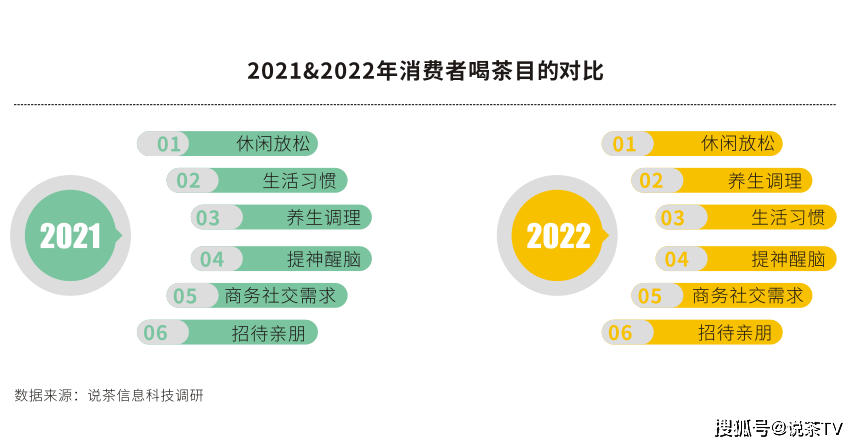 2021&2022年消费者喝茶目的对比

2021

01 休闲放松
02 生活习惯
03 养生调理
04 提神醒脑
05 商务社交需求
06 招待亲朋

2022

01 休闲放松
02 养生调理
03 生活习惯
04 提神醒脑
05 商务社交需求
06 招待亲朋

数据来源：说茶信息科技调研

搜狐号@说茶TV